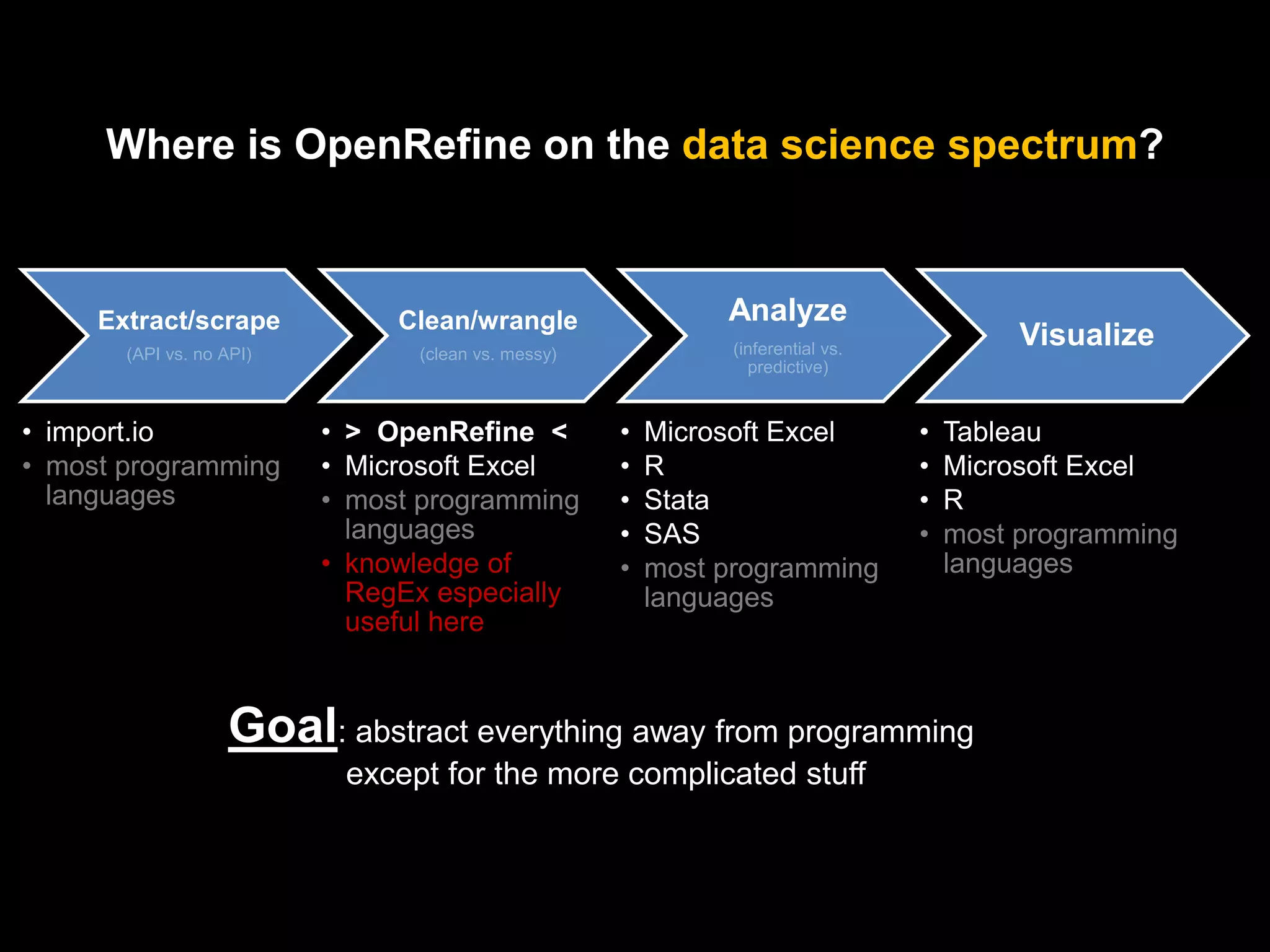 Where is OpenRefine on the data science spectrum?

Extract/scrape
(API vs. no API)

Clean/wrangle
(clean vs. messy)

Analyze
(inferential vs. predictive)

Visualize

• import.io
• most programming languages

• > OpenRefine <
• Microsoft Excel
• most programming languages
• knowledge of RegEx especially useful here

• Microsoft Excel
• R
• Stata
• SAS
• most programming languages

• Tableau
• Microsoft Excel
• R
• most programming languages

Goal: abstract everything away from programming except for the more complicated stuff